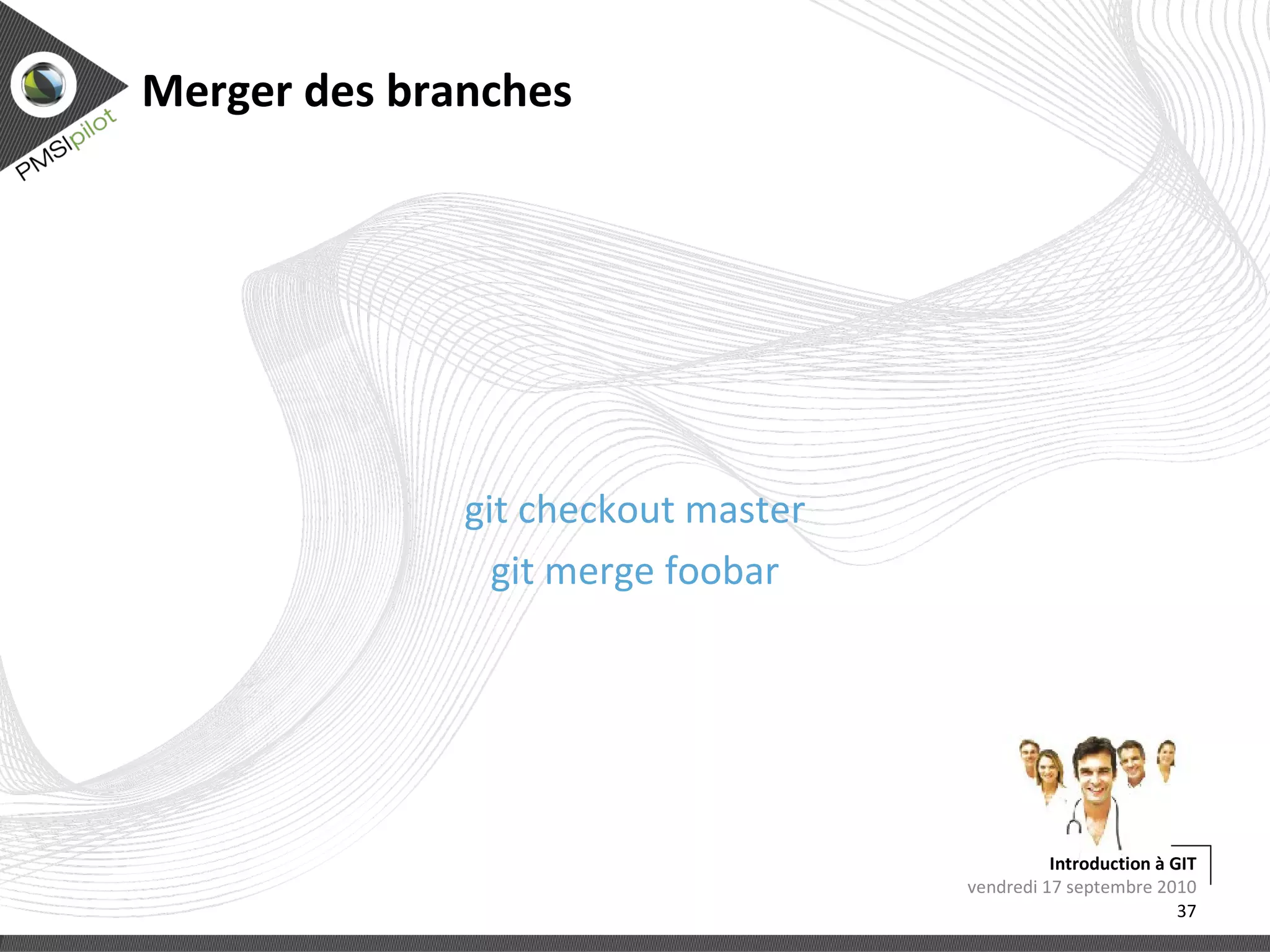 PMSIpilot

Merger des branches

git checkout master

git merge foobar

Introduction à GIT
vendredi 17 septembre 2010
37